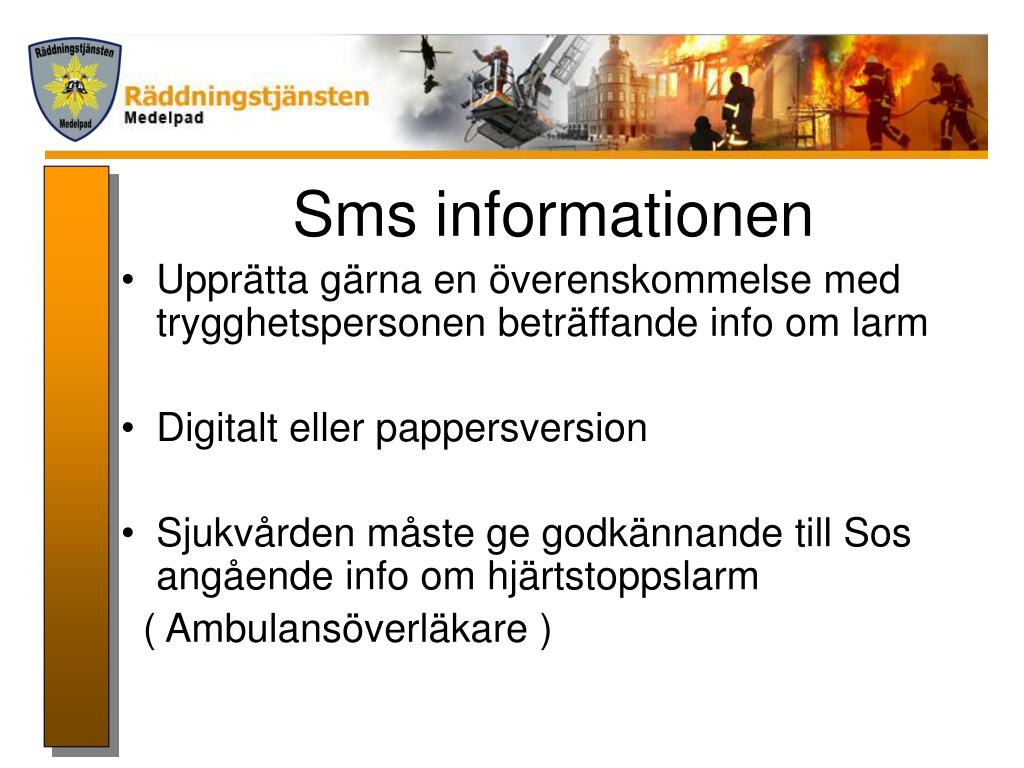 Räddningstjänsten Medelpad

Räddningstjänsten
Medelpad

Sms informationen

• Upprätta gärna en överenskommelse med trygghetspersonen beträffande info om larm

• Digitalt eller pappersversion

• Sjukvården måste ge godkännande till Sos angående info om hjärtstoppslarm
( Ambulansöverläkare )